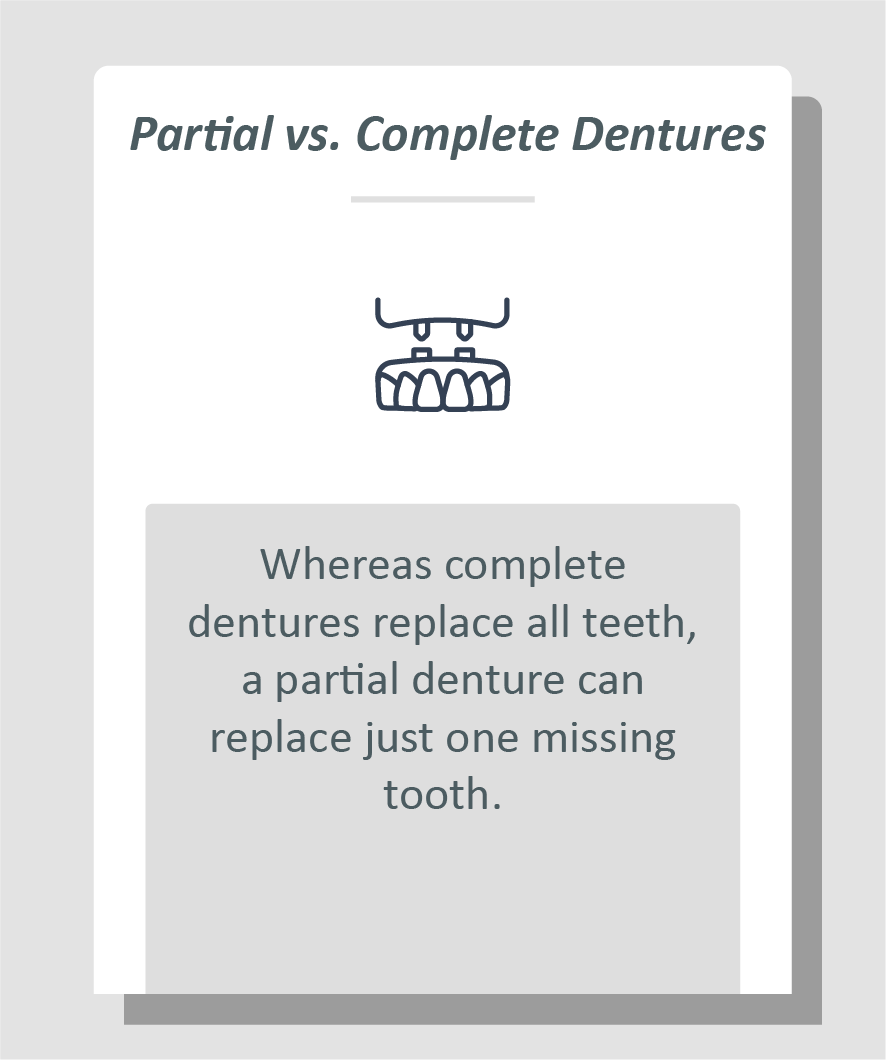 Partial vs. Complete Dentures

Whereas complete dentures replace all teeth, a partial denture can replace just one missing tooth.